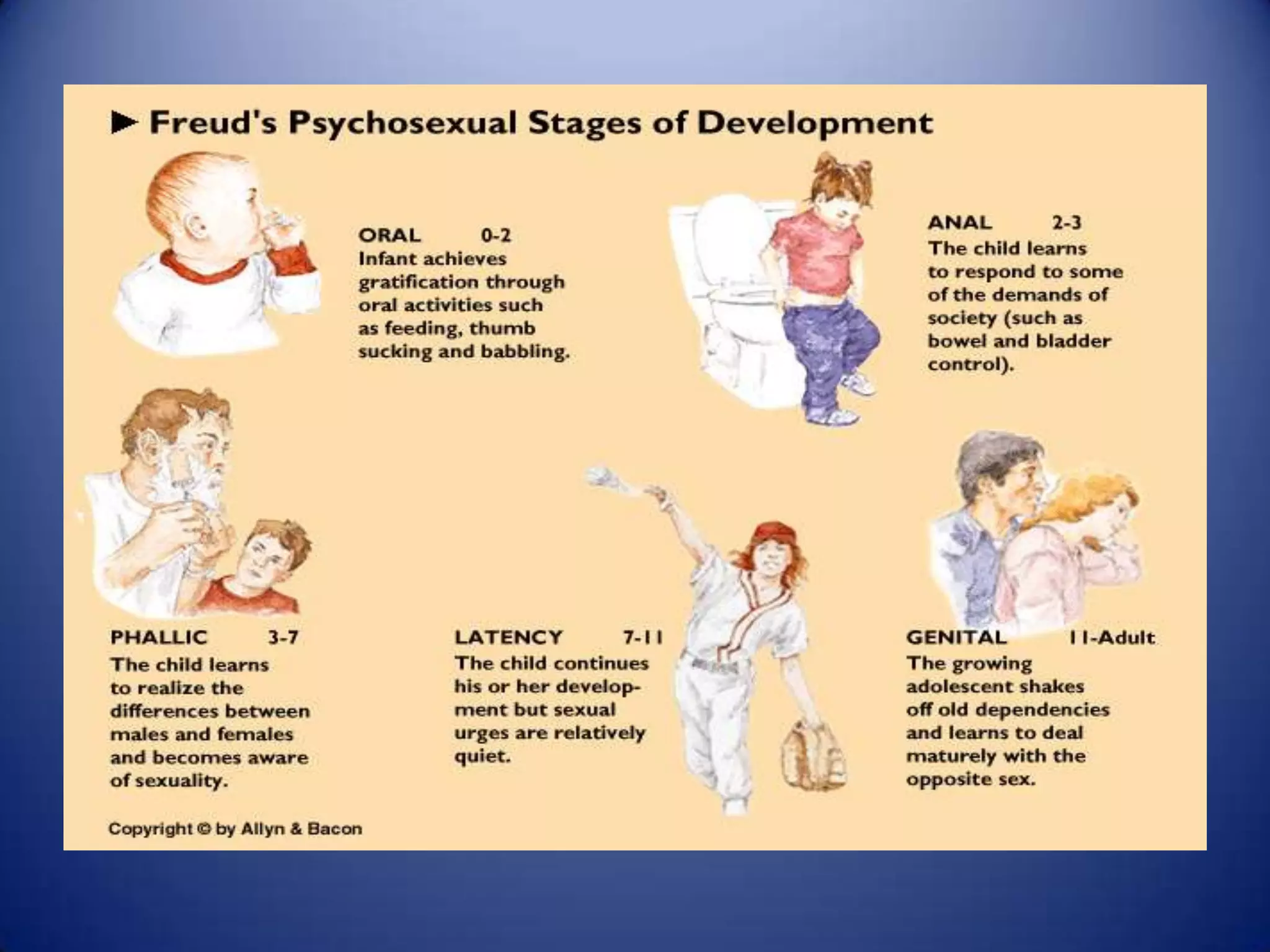 ► Freud's Psychosexual Stages of Development

ORAL 0-2
Infant achieves gratification through oral activities such as feeding, thumb sucking and babbling.

ANAL 2-3
The child learns to respond to some of the demands of society (such as bowel and bladder control).

PHALLIC 3-7
The child learns to realize the differences between males and females and becomes aware of sexuality.

LATENCY 7-11
The child continues his or her development but sexual urges are relatively quiet.

GENITAL 11-Adult
The growing adolescent shakes off old dependencies and learns to deal maturely with the opposite sex.

Copyright © by Allyn & Bacon